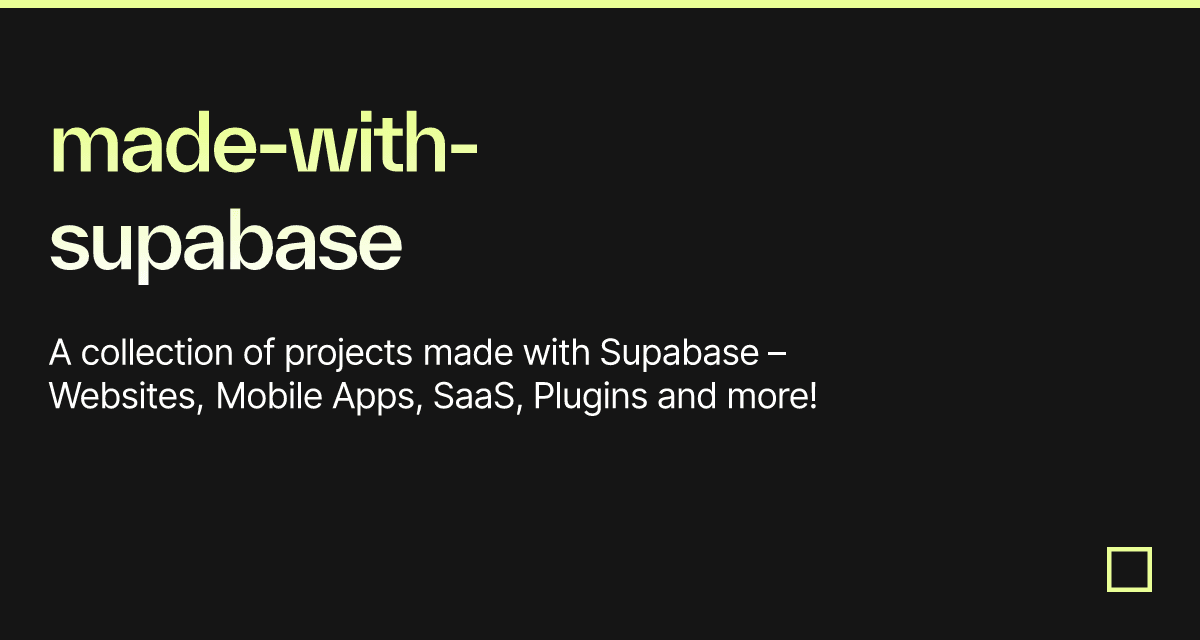 made-with-supabase

A collection of projects made with Supabase – Websites, Mobile Apps, SaaS, Plugins and more!